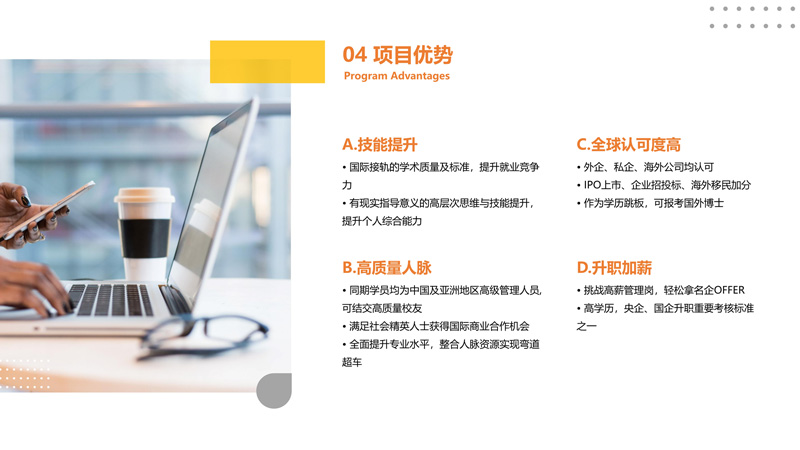 04 项目优势
Program Advantages

A.技能提升
• 国际接轨的学术质量及标准，提升就业竞争力
• 有现实指导意义的高层次思维与技能提升，提升个人综合能力

B.高质量人脉
• 同期学员均为中国及亚洲地区高级管理人员，可结交高质量校友
• 满足社会精英人士获得国际商业合作机会
• 全面提升专业水平，整合人脉资源实现弯道超车

C.全球认可度高
• 外企、私企、海外公司均认可
• IPO上市、企业招投标、海外移民加分
• 作为学历跳板，可报考国外博士

D.升职加薪
• 挑战高薪管理岗，轻松拿名企OFFER
• 高学历，央企、国企升职重要考核标准之一